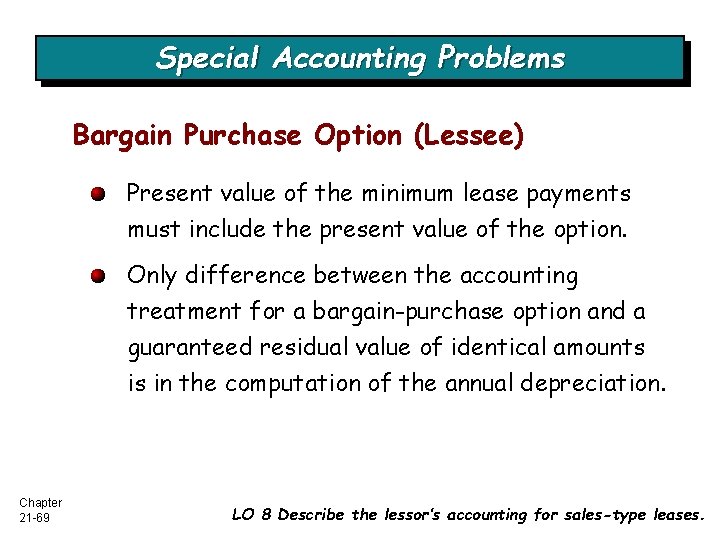 Special Accounting Problems

Bargain Purchase Option (Lessee)

Present value of the minimum lease payments must include the present value of the option.

Only difference between the accounting treatment for a bargain-purchase option and a guaranteed residual value of identical amounts is in the computation of the annual depreciation.

Chapter 21-69

LO 8 Describe the lessor's accounting for sales-type leases.